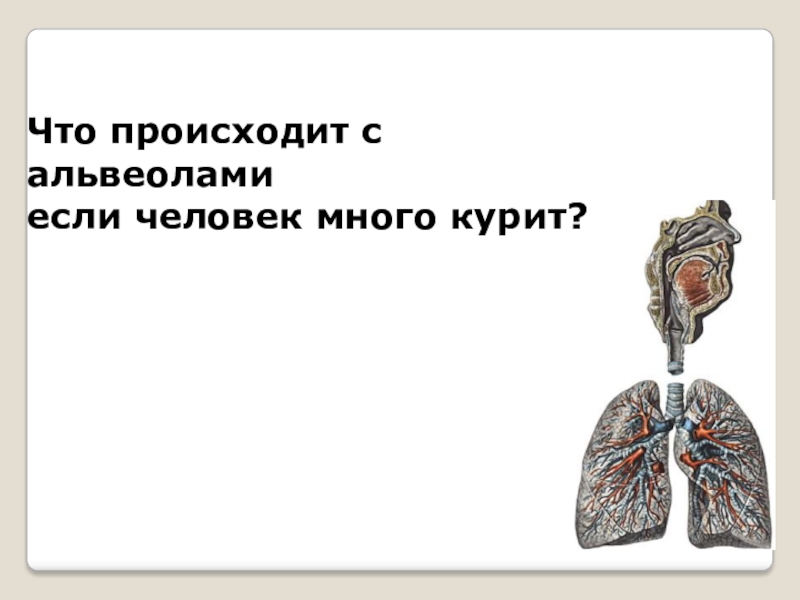 Что происходит с альвеолами
если человек много курит?